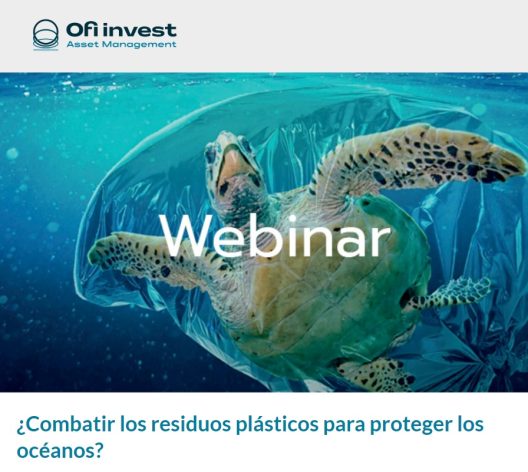 Ofi invest
Asset Management

Webinar

¿Combatir los residuos plásticos para proteger los océanos?